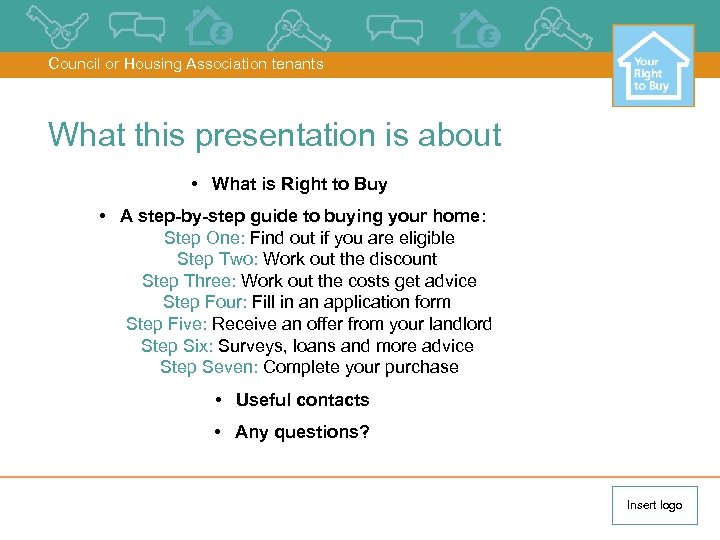 Council or Housing Association tenants

Your Right to Buy

What this presentation is about

• What is Right to Buy

• A step-by-step guide to buying your home:
Step One: Find out if you are eligible
Step Two: Work out the discount
Step Three: Work out the costs get advice
Step Four: Fill in an application form
Step Five: Receive an offer from your landlord
Step Six: Surveys, loans and more advice
Step Seven: Complete your purchase

• Useful contacts

• Any questions?

Insert logo